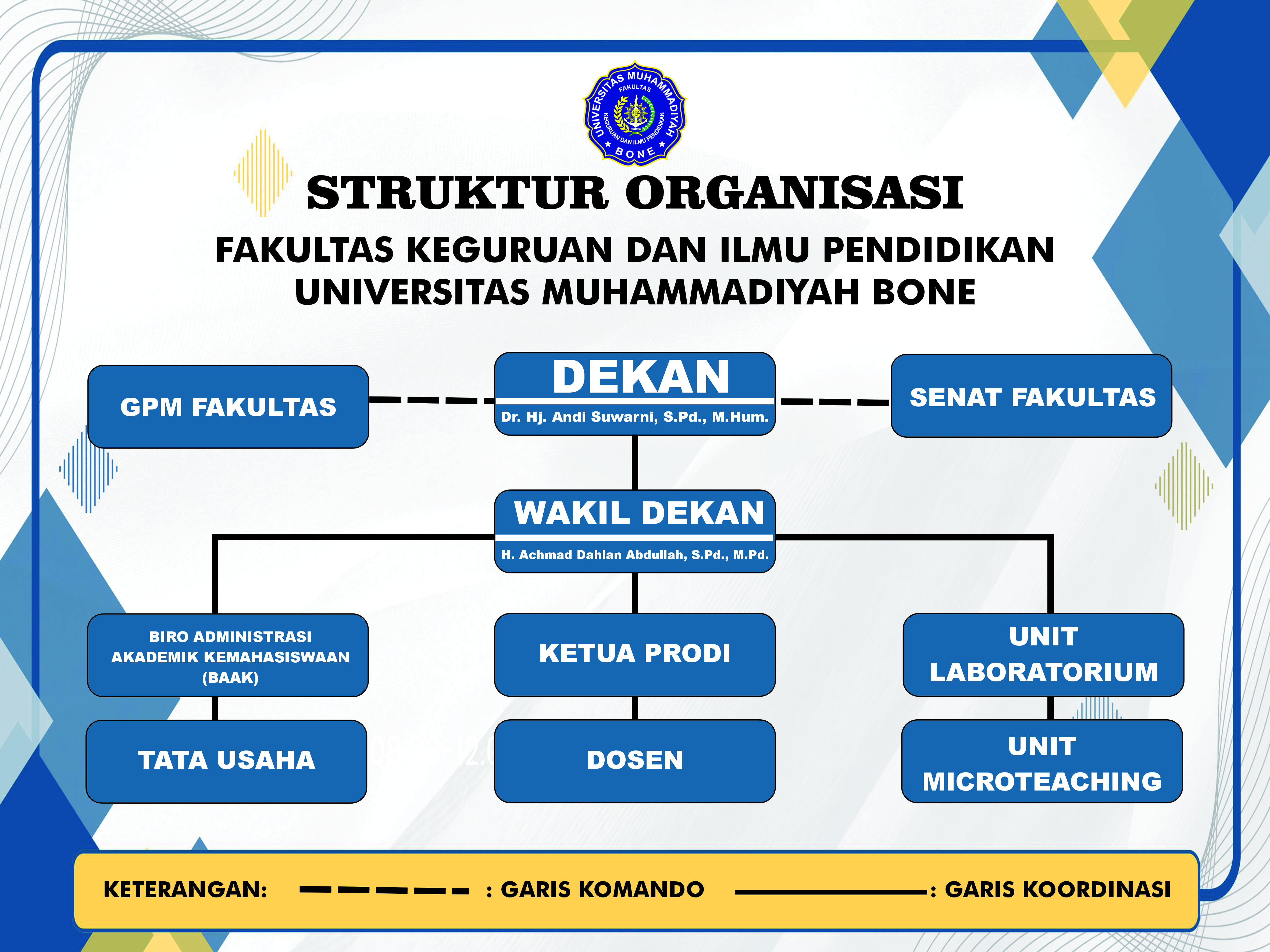 UNIVERSITAS MUHAMMADIYAH
FAKULTAS
KEGURUAN DAN ILMU PENDIDIKAN
BONE

STRUKTUR ORGANISASI

FAKULTAS KEGURUAN DAN ILMU PENDIDIKAN
UNIVERSITAS MUHAMMADIYAH BONE

GPM FAKULTAS

DEKAN
Dr. Hj. Andi Suwarni, S.Pd., M.Hum.

SENAT FAKULTAS

WAKIL DEKAN
H. Achmad Dahlan Abdullah, S.Pd., M.Pd.

BIRO ADMINISTRASI AKADEMIK KEMAHASISWAAN (BAAK)

KETUA PRODI

UNIT LABORATORIUM

TATA USAHA

DOSEN

UNIT MICROTEACHING

KETERANGAN: : GARIS KOMANDO : GARIS KOORDINASI